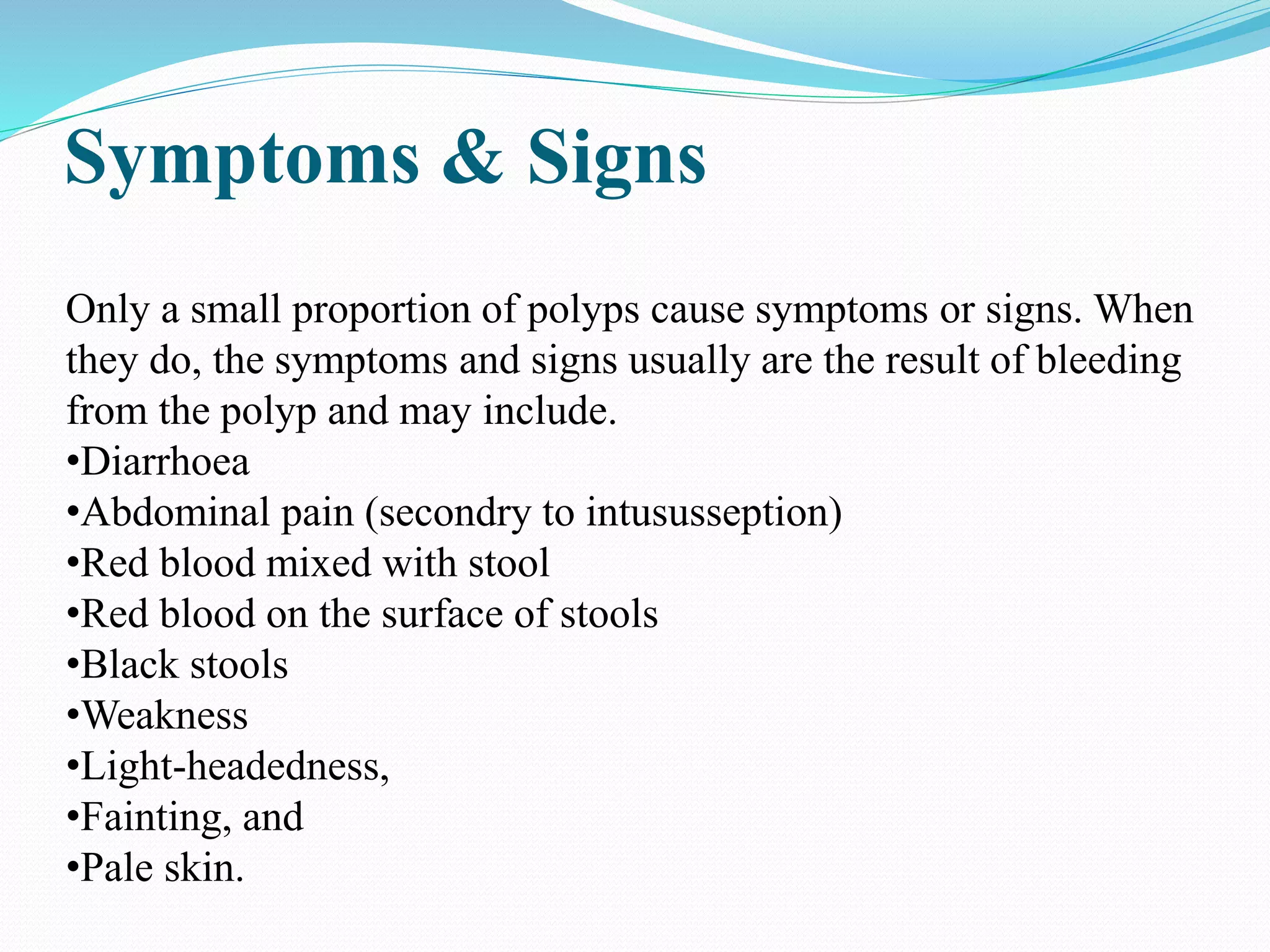 Symptoms & Signs

Only a small proportion of polyps cause symptoms or signs. When they do, the symptoms and signs usually are the result of bleeding from the polyp and may include.
•Diarrhoea
•Abdominal pain (secondry to intususseption)
•Red blood mixed with stool
•Red blood on the surface of stools
•Black stools
•Weakness
•Light-headedness,
•Fainting, and
•Pale skin.